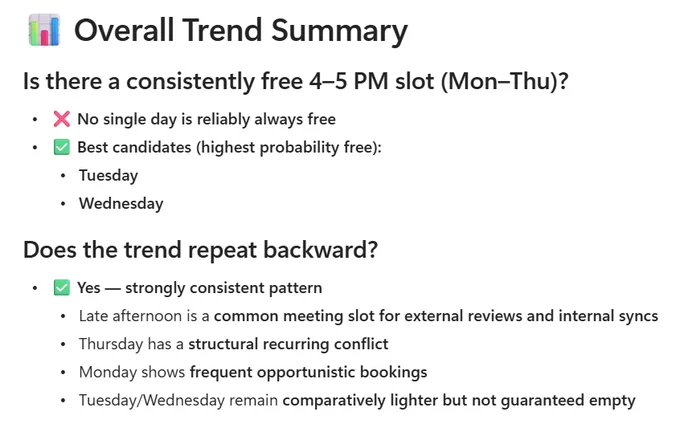 📊 Overall Trend Summary

Is there a consistently free 4–5 PM slot (Mon–Thu)?

- ❌ No single day is reliably always free
- ✅ Best candidates (highest probability free):
  - Tuesday
  - Wednesday

Does the trend repeat backward?

- ✅ Yes — strongly consistent pattern
  - Late afternoon is a common meeting slot for external reviews and internal syncs
  - Thursday has a structural recurring conflict
  - Monday shows frequent opportunistic bookings
  - Tuesday/Wednesday remain comparatively lighter but not guaranteed empty